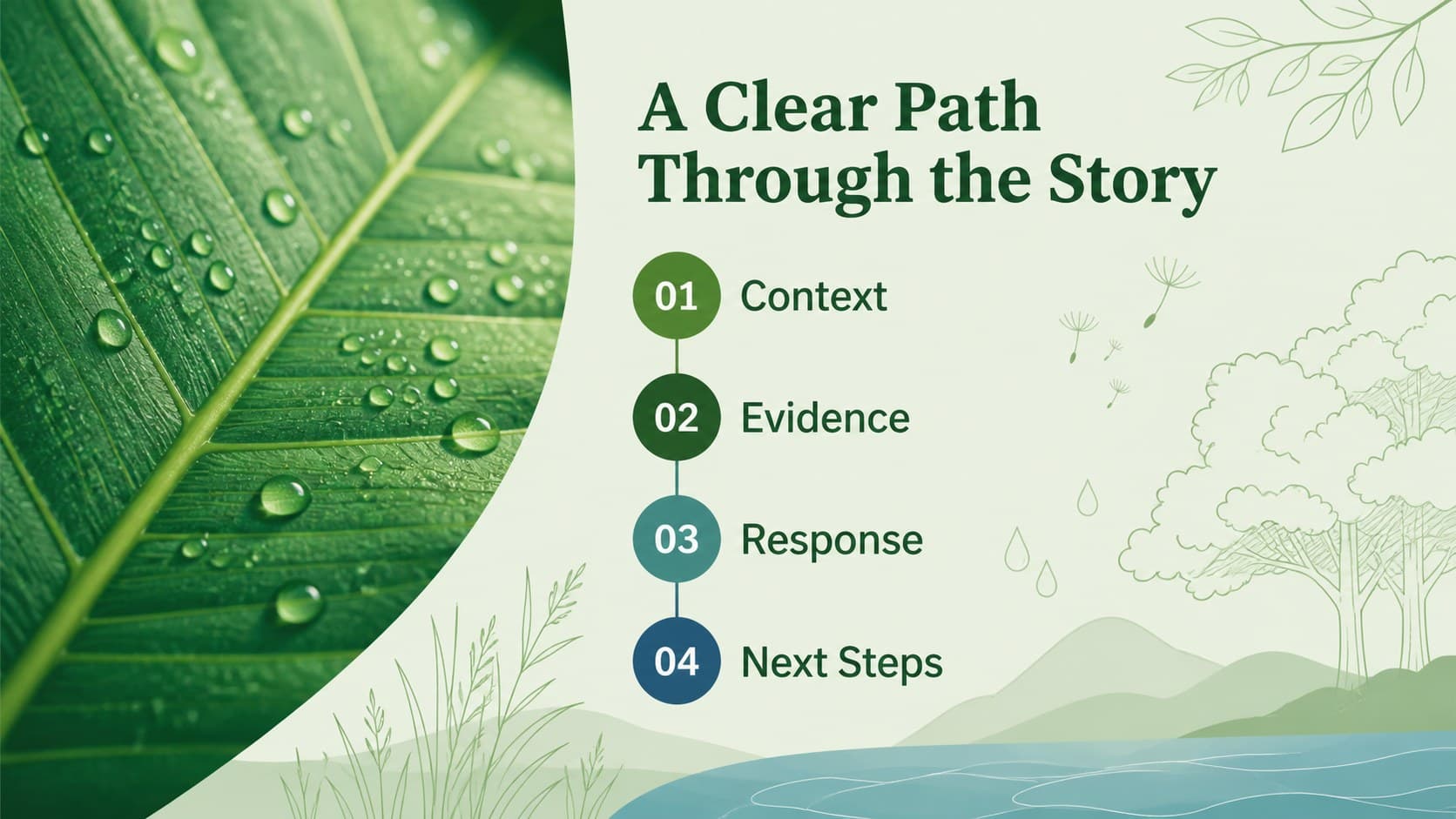 A Clear Path Through the Story

01 Context

02 Evidence

03 Response

04 Next Steps